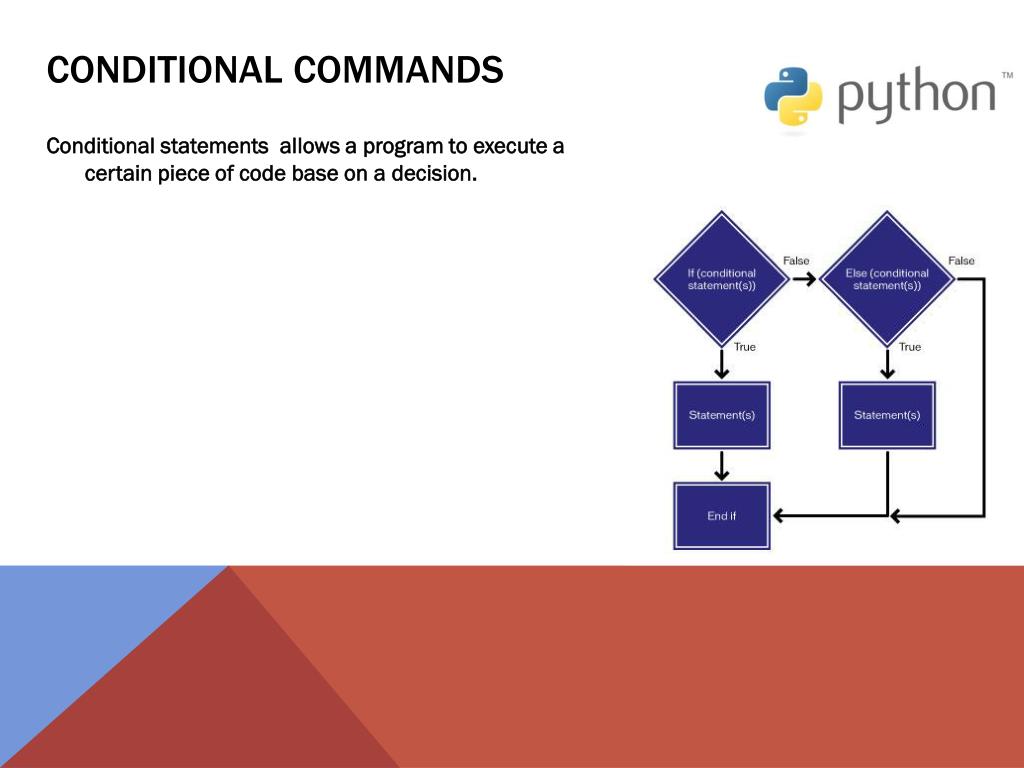 CONDITIONAL COMMANDS

python™

Conditional statements  allows a program to execute a certain piece of code base on a decision.

If (conditional statement(s))

False

Else (conditional statement(s))

False

True

True

Statement(s)

Statement(s)

End if